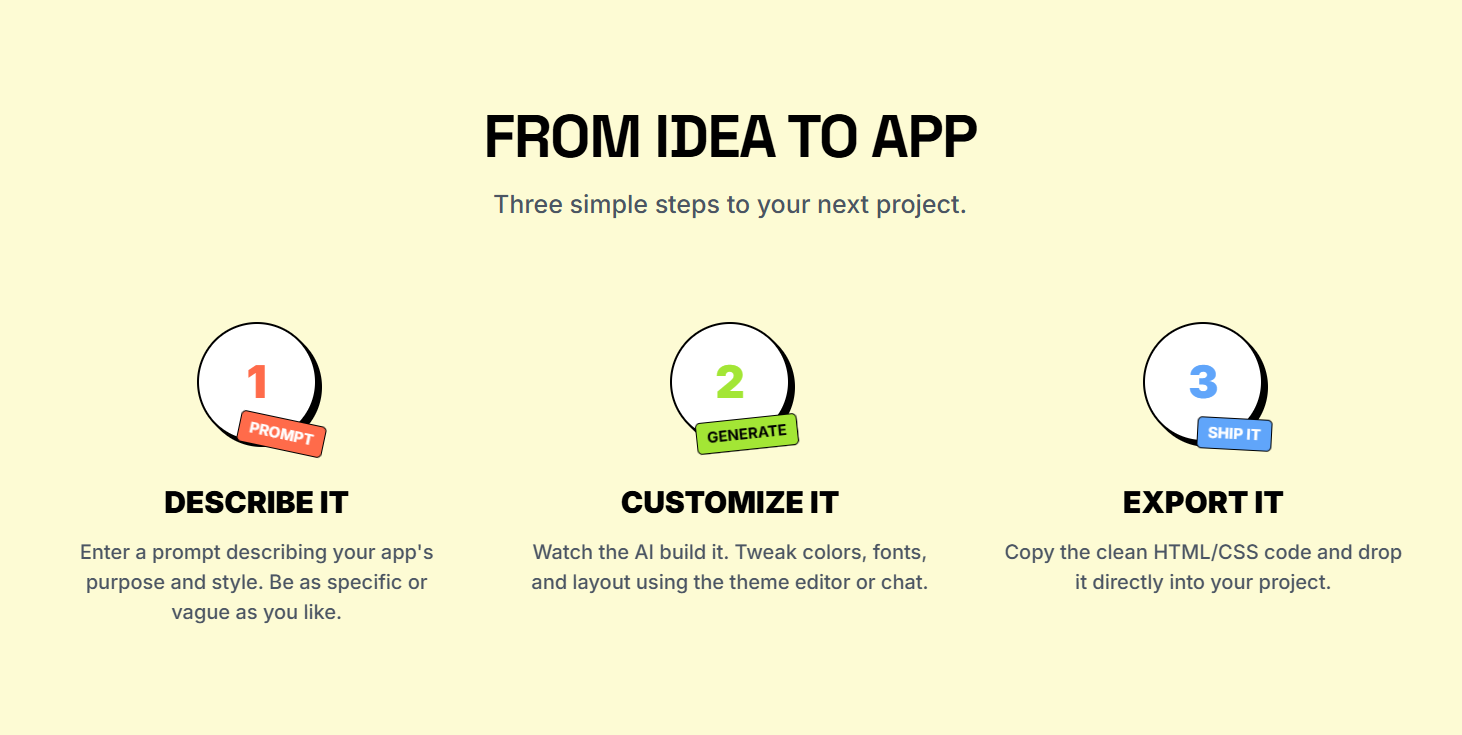 FROM IDEA TO APP

Three simple steps to your next project.

1
PROMPT

DESCRIBE IT

Enter a prompt describing your app's purpose and style. Be as specific or vague as you like.

2
GENERATE

CUSTOMIZE IT

Watch the AI build it. Tweak colors, fonts, and layout using the theme editor or chat.

3
SHIP IT

EXPORT IT

Copy the clean HTML/CSS code and drop it directly into your project.